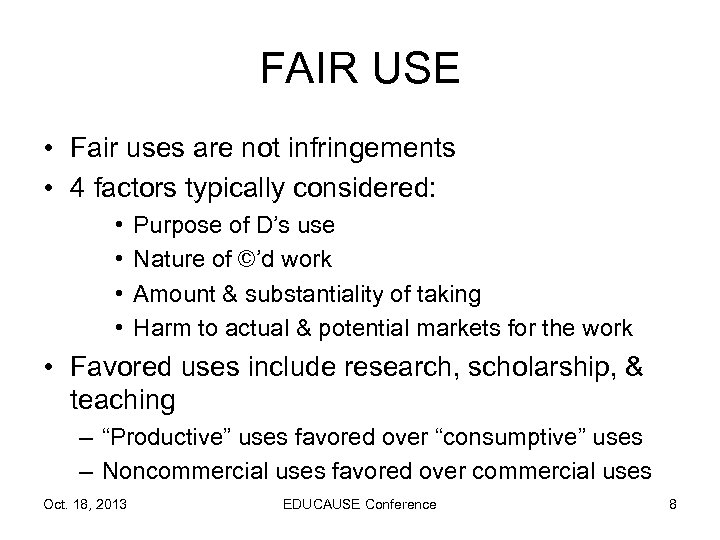 FAIR USE

• Fair uses are not infringements
• 4 factors typically considered:
  • Purpose of D's use
  • Nature of ©'d work
  • Amount & substantiality of taking
  • Harm to actual & potential markets for the work
• Favored uses include research, scholarship, & teaching
  – "Productive" uses favored over "consumptive" uses
  – Noncommercial uses favored over commercial uses

Oct. 18, 2013 EDUCAUSE Conference 8